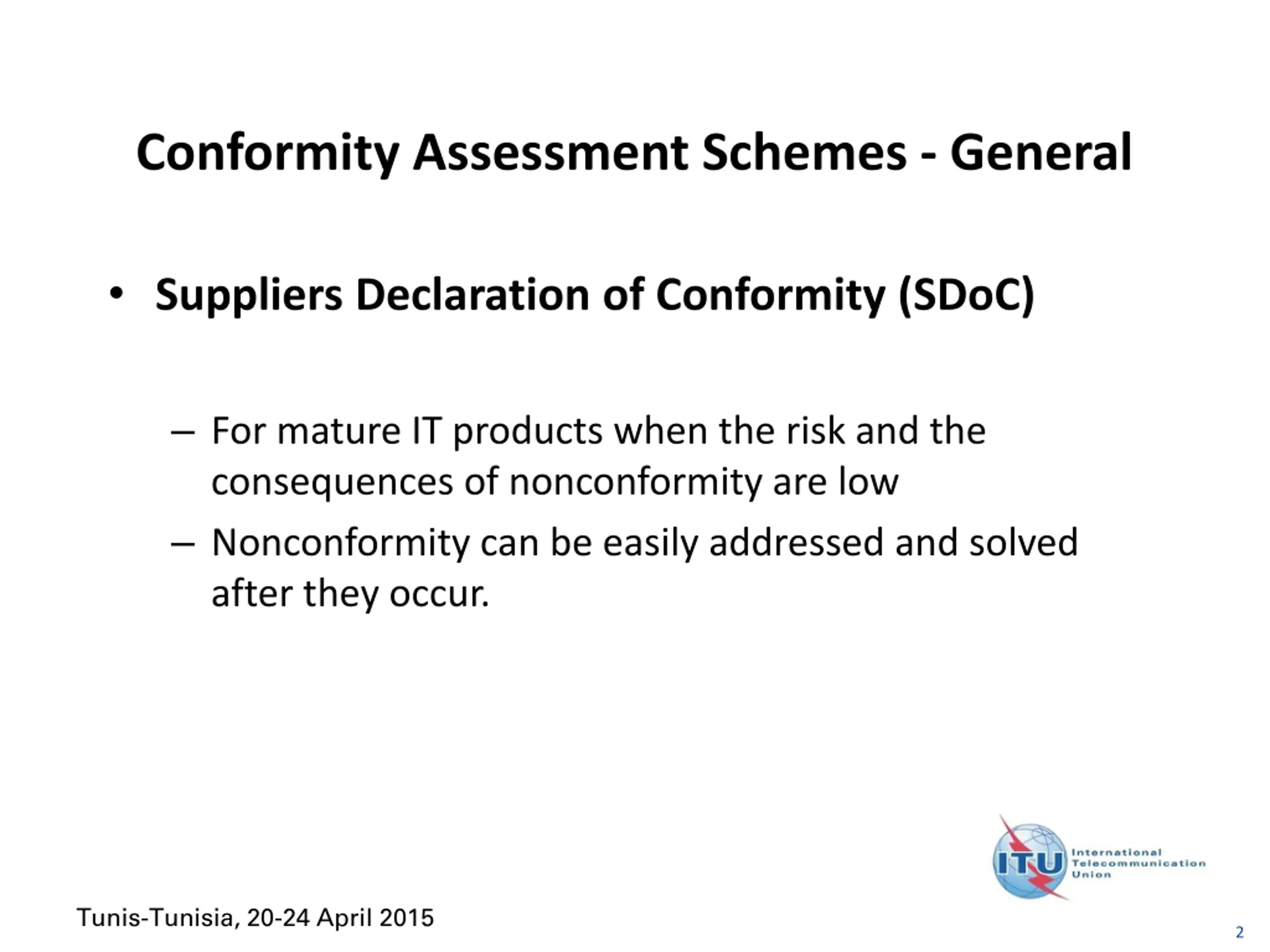 Conformity Assessment Schemes - General

• Suppliers Declaration of Conformity (SDoC)

– For mature IT products when the risk and the consequences of nonconformity are low

– Nonconformity can be easily addressed and solved after they occur.

ITU International Telecommunication Union

Tunis-Tunisia, 20-24 April 2015

2